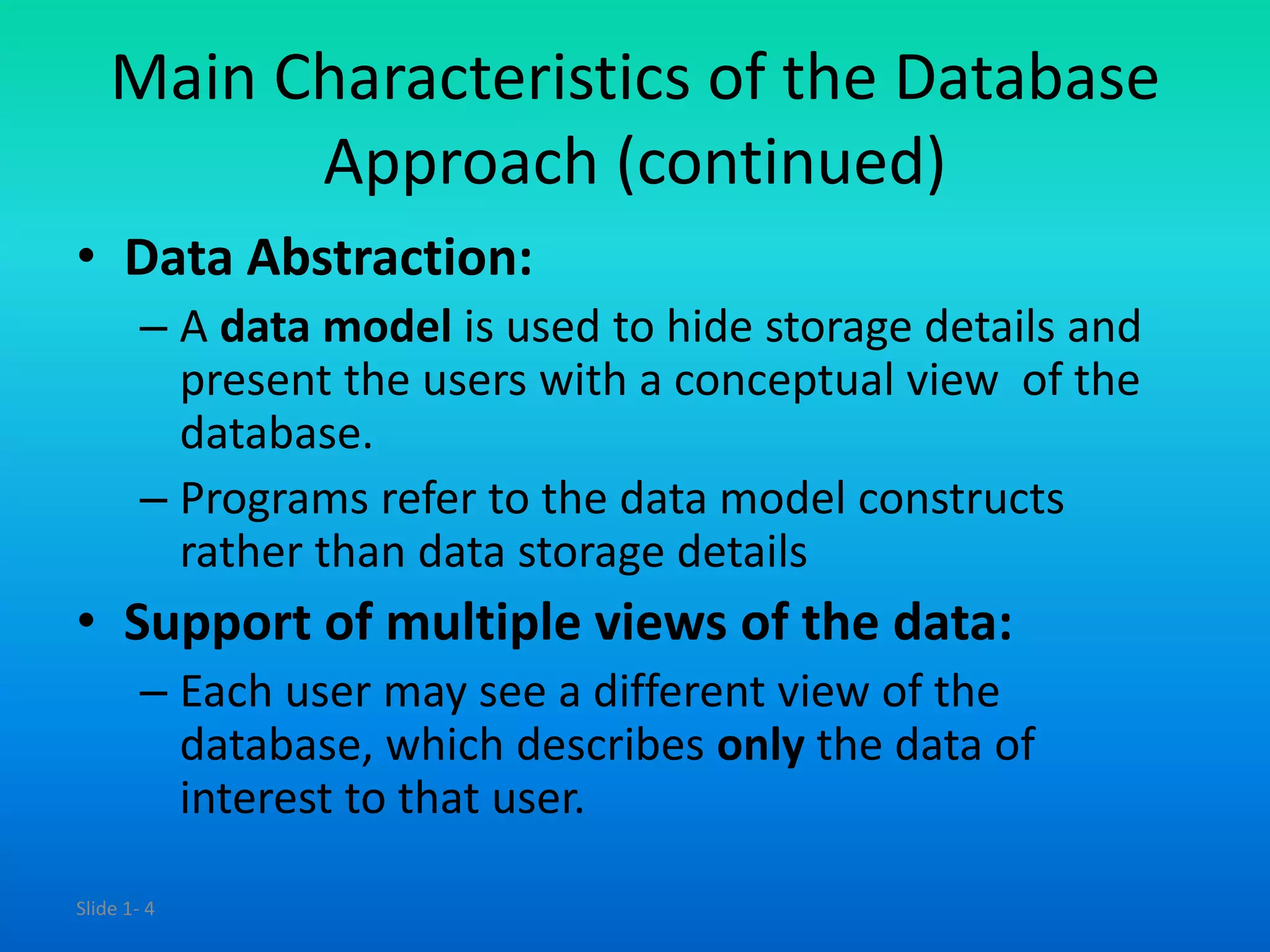 Main Characteristics of the Database Approach (continued)

• Data Abstraction:
– A data model is used to hide storage details and present the users with a conceptual view of the database.
– Programs refer to the data model constructs rather than data storage details

• Support of multiple views of the data:
– Each user may see a different view of the database, which describes only the data of interest to that user.

Slide 1- 4